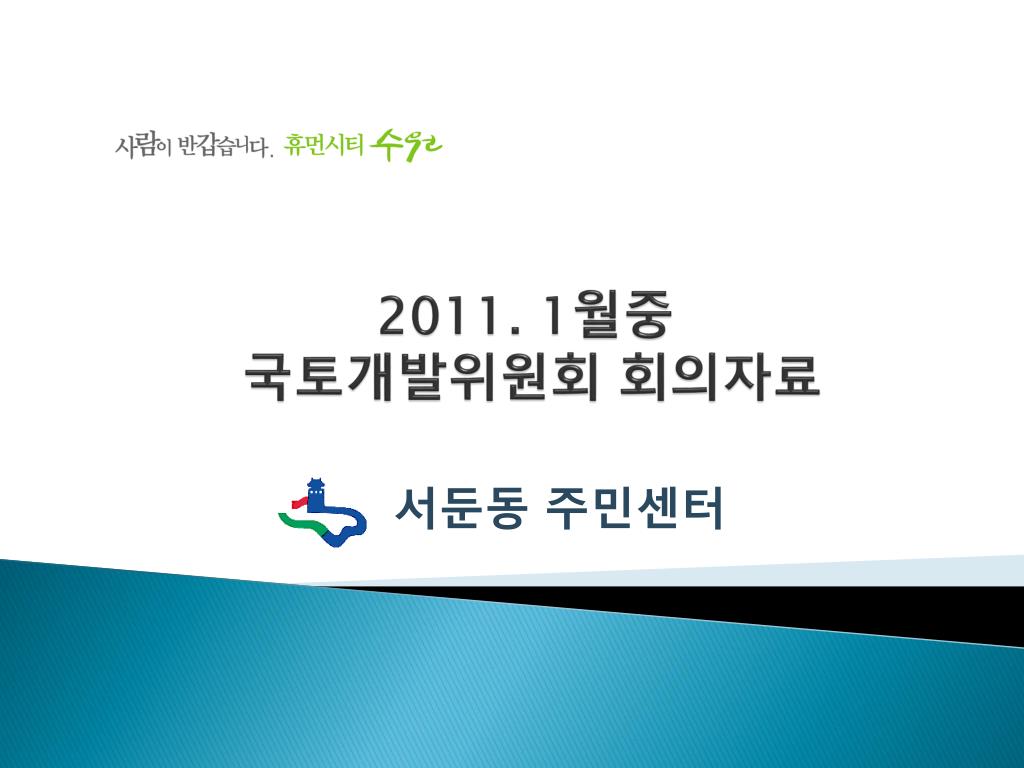 사람이 반갑습니다. 휴먼시티 수원

2011. 1월중
국토개발위원회 회의자료

서둔동 주민센터